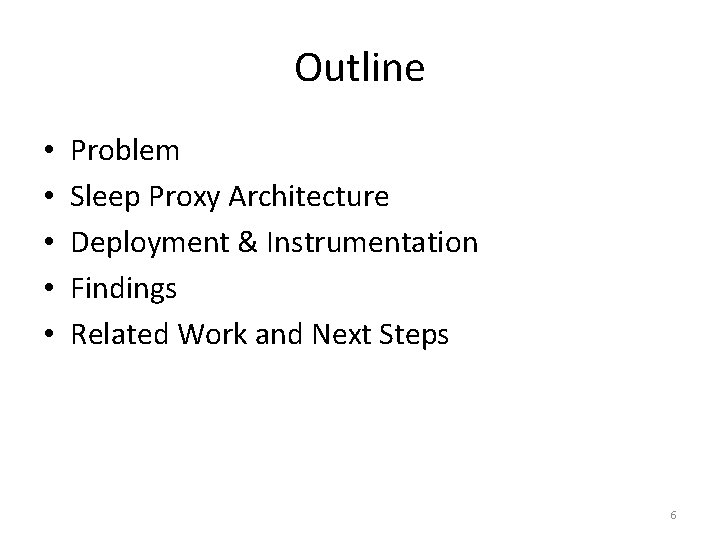 Outline

• Problem
• Sleep Proxy Architecture
• Deployment & Instrumentation
• Findings
• Related Work and Next Steps

6